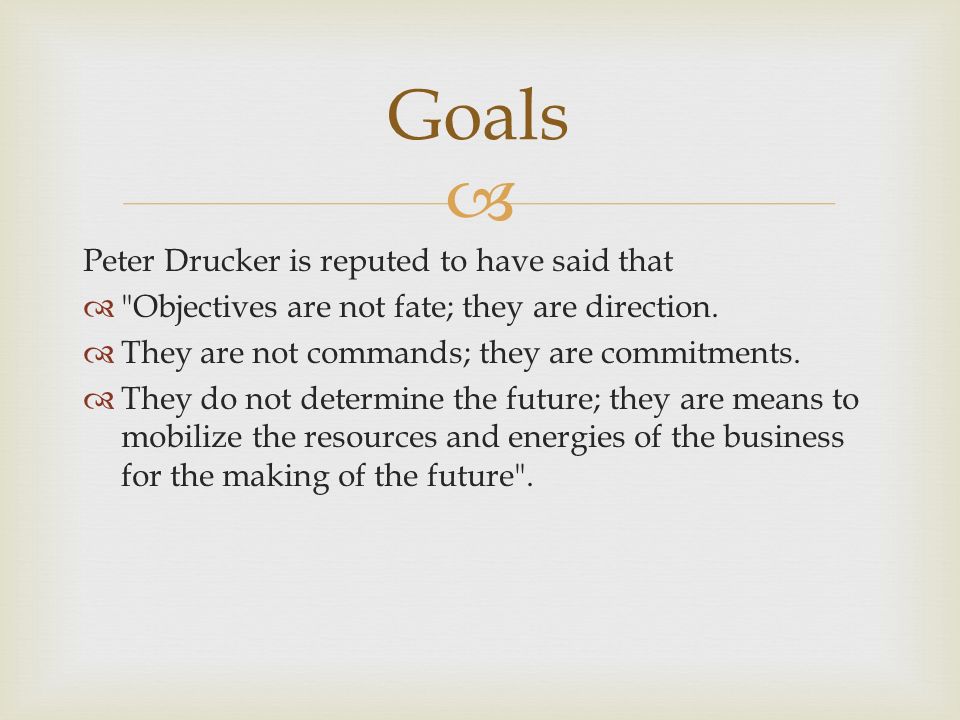 Goals

Peter Drucker is reputed to have said that

"Objectives are not fate; they are direction.

They are not commands; they are commitments.

They do not determine the future; they are means to mobilize the resources and energies of the business for the making of the future".